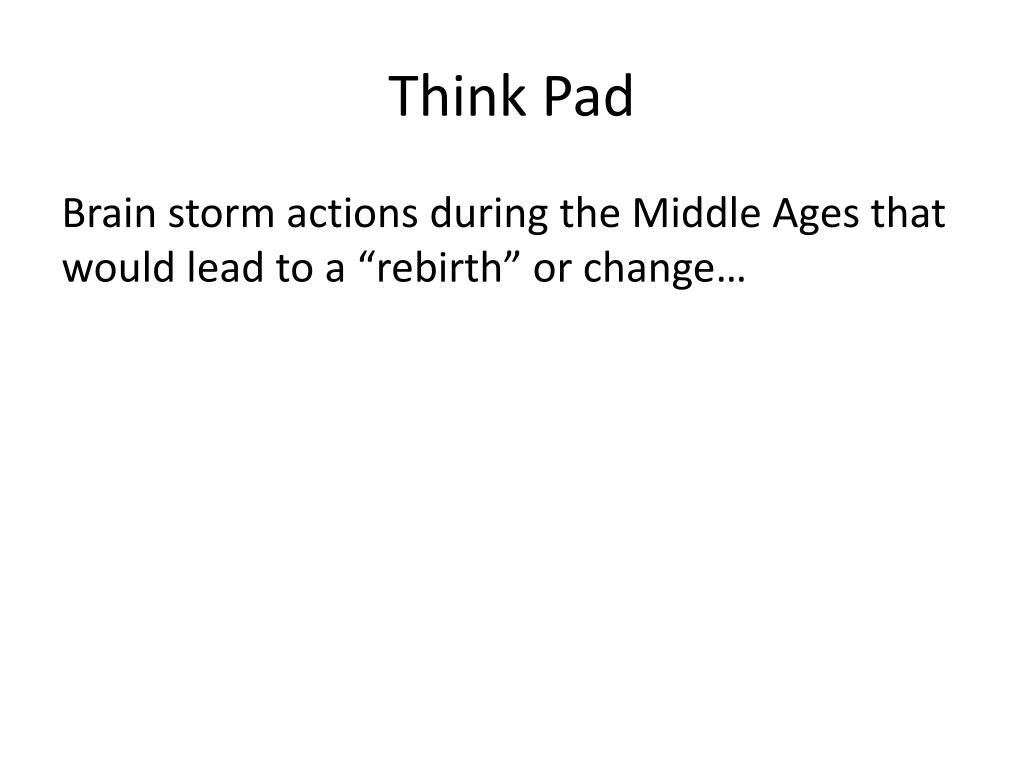 Think Pad

Brain storm actions during the Middle Ages that would lead to a “rebirth” or change…